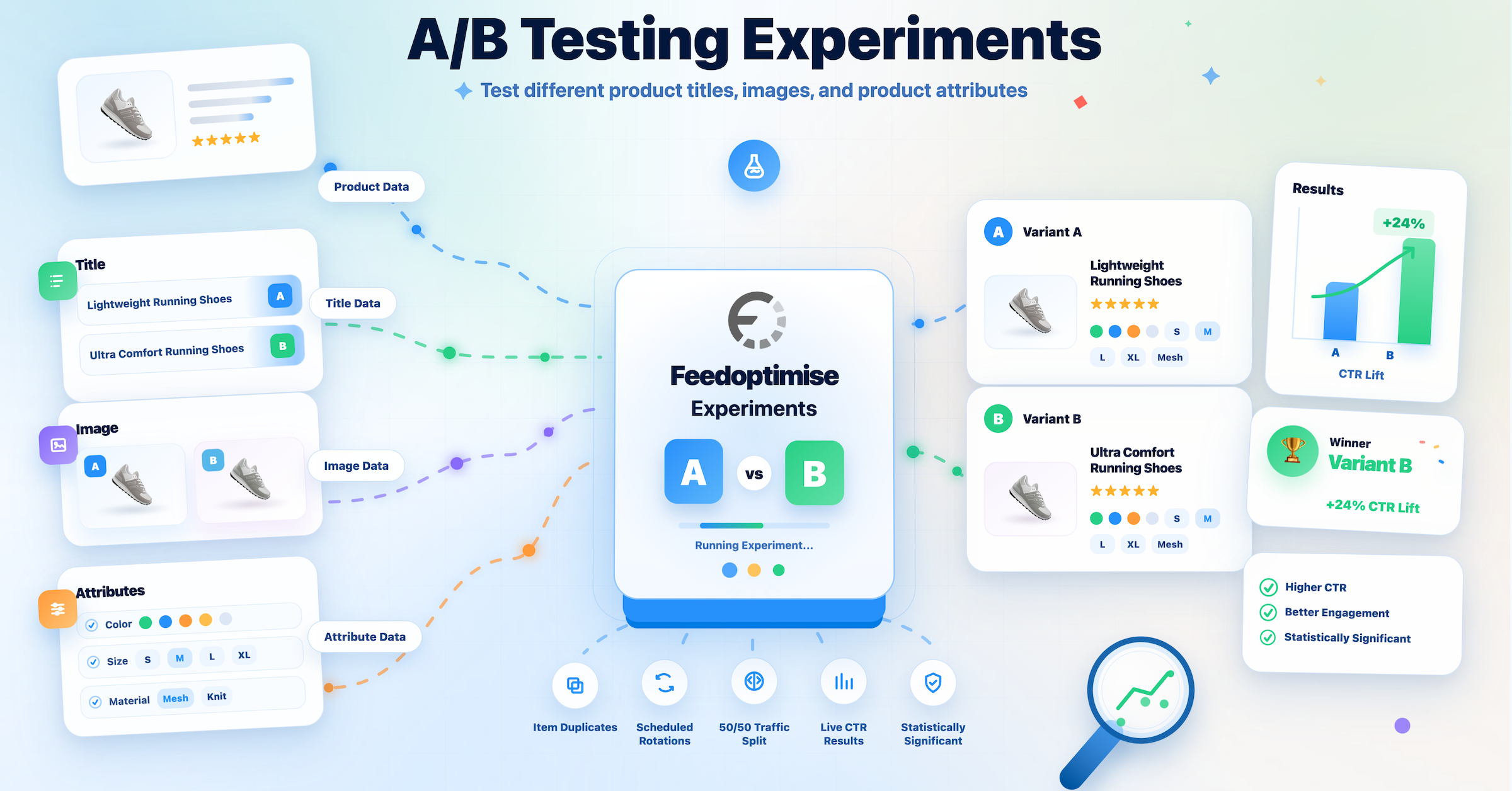 A/B Testing Experiments

Test different product titles, images, and product attributes

Product Data

Title
Lightweight Running Shoes A
Ultra Comfort Running Shoes B

Title Data

Image
A
B

Image Data

Attributes
Color
Size S M L XL
Material Mesh Knit

Attribute Data

Feedoptimise
Experiments
A vs B
Running Experiment...

Item Duplicates
Scheduled Rotations
50/50 Traffic Split
Live CTR Results
Statistically Significant

A Variant A
Lightweight Running Shoes
S M
L XL Mesh

B Variant B
Ultra Comfort Running Shoes
S M
L XL Mesh

Results
+24%
A B
CTR Lift

Winner
Variant B
+24% CTR Lift

Higher CTR
Better Engagement
Statistically Significant